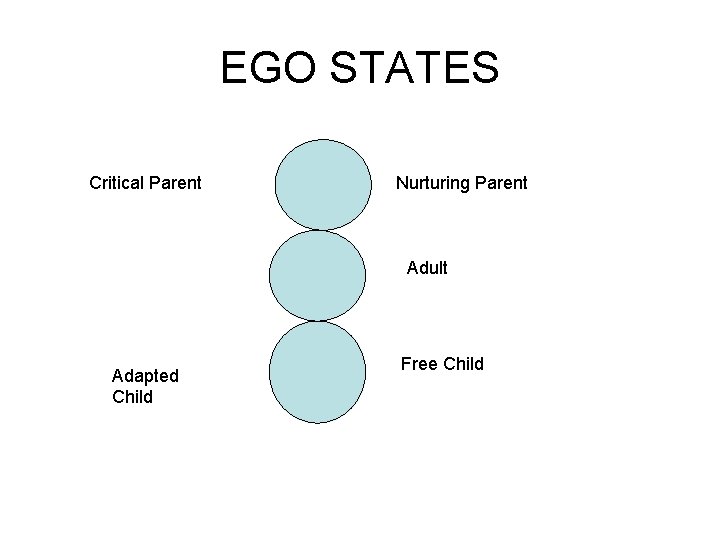 EGO STATES

Critical Parent

Nurturing Parent

Adult

Adapted Child

Free Child